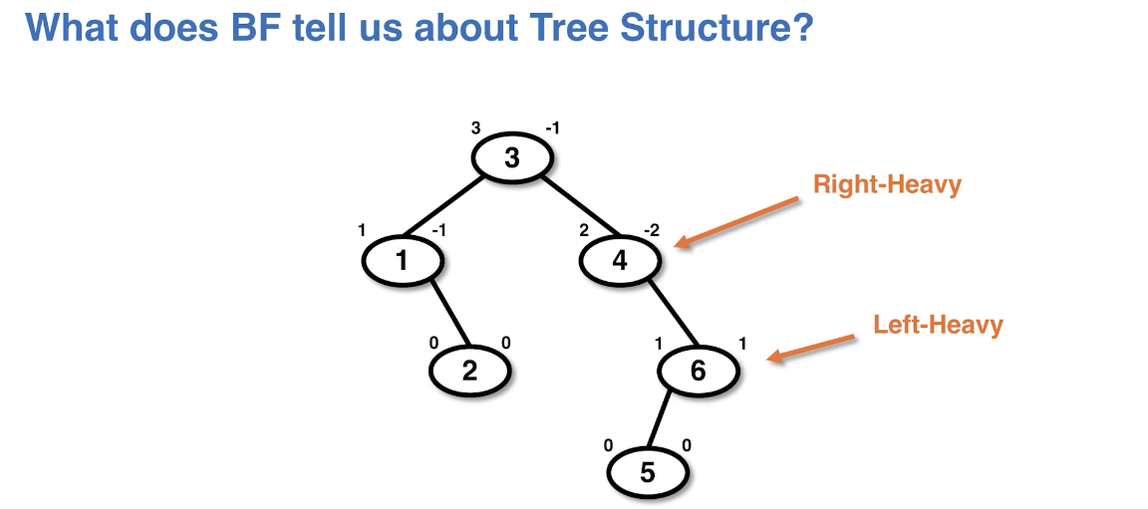 What does BF tell us about Tree Structure?

3 -1
3

Right-Heavy

1 -1
1

2 -2
4

Left-Heavy

0 0
2

1 1
6

0 0
5